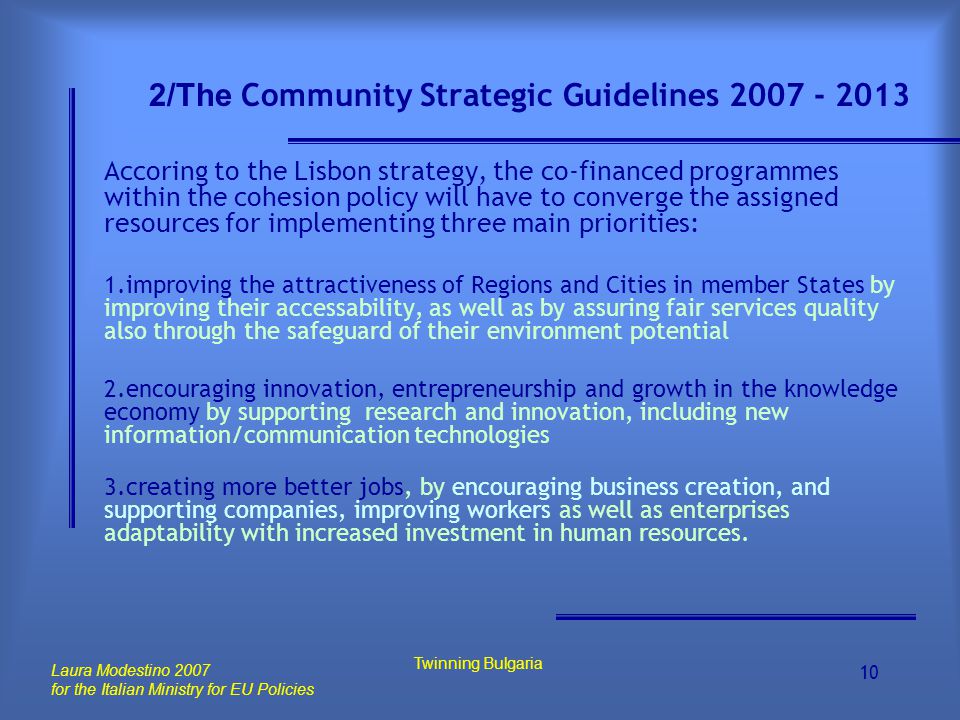 2/The Community Strategic Guidelines 2007 - 2013

Accoring to the Lisbon strategy, the co-financed programmes within the cohesion policy will have to converge the assigned resources for implementing three main priorities:

1.improving the attractiveness of Regions and Cities in member States by improving their accessability, as well as by assuring fair services quality also through the safeguard of their environment potential

2.encouraging innovation, entrepreneurship and growth in the knowledge economy by supporting research and innovation, including new information/communication technologies

3.creating more better jobs, by encouraging business creation, and supporting companies, improving workers as well as enterprises adaptability with increased investment in human resources.

Laura Modestino 2007
for the Italian Ministry for EU Policies

Twinning Bulgaria

10